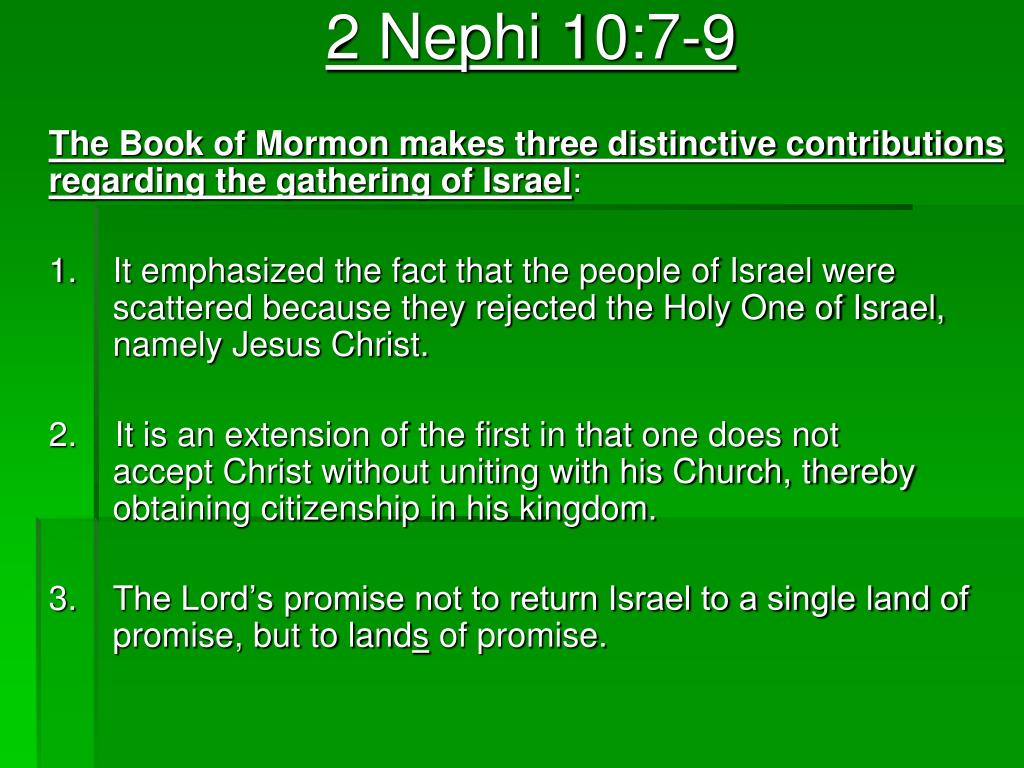 2 Nephi 10:7-9

The Book of Mormon makes three distinctive contributions regarding the gathering of Israel:

1. It emphasized the fact that the people of Israel were scattered because they rejected the Holy One of Israel, namely Jesus Christ.

2. It is an extension of the first in that one does not accept Christ without uniting with his Church, thereby obtaining citizenship in his kingdom.

3. The Lord's promise not to return Israel to a single land of promise, but to lands of promise.